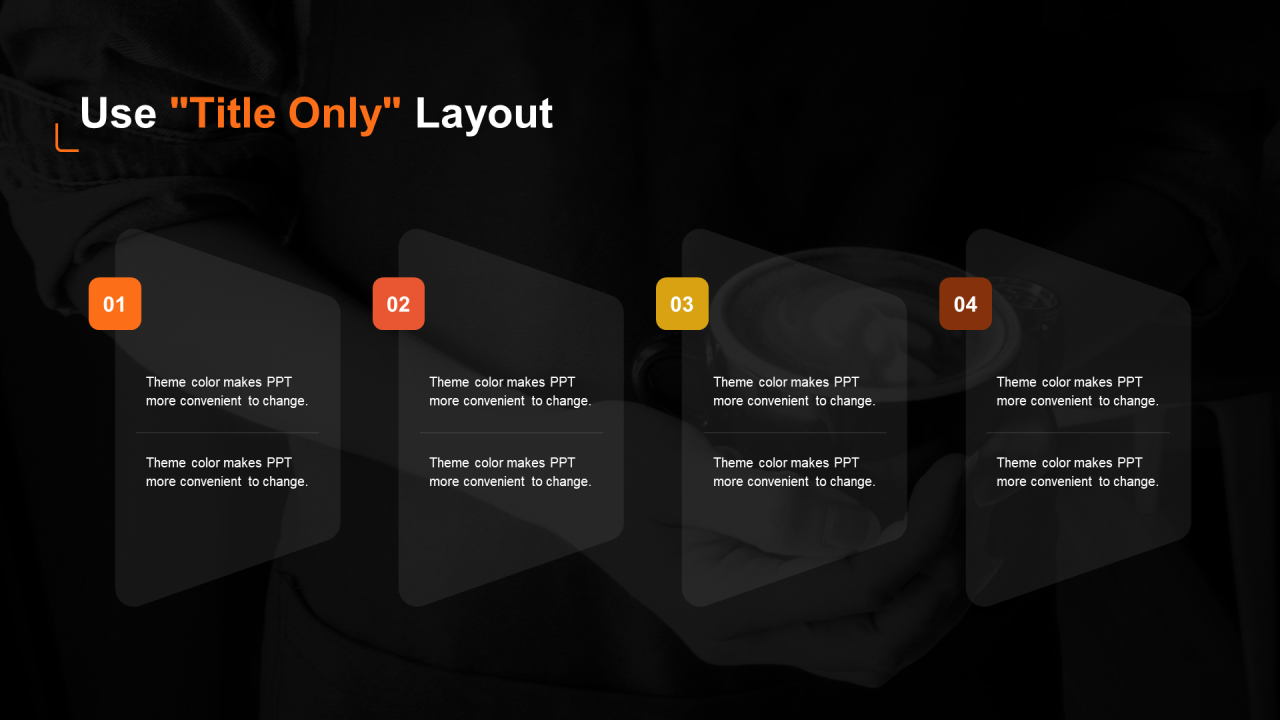 Use "Title Only" Layout

01

Theme color makes PPT more convenient to change.

Theme color makes PPT more convenient to change.

02

Theme color makes PPT more convenient to change.

Theme color makes PPT more convenient to change.

03

Theme color makes PPT more convenient to change.

Theme color makes PPT more convenient to change.

04

Theme color makes PPT more convenient to change.

Theme color makes PPT more convenient to change.